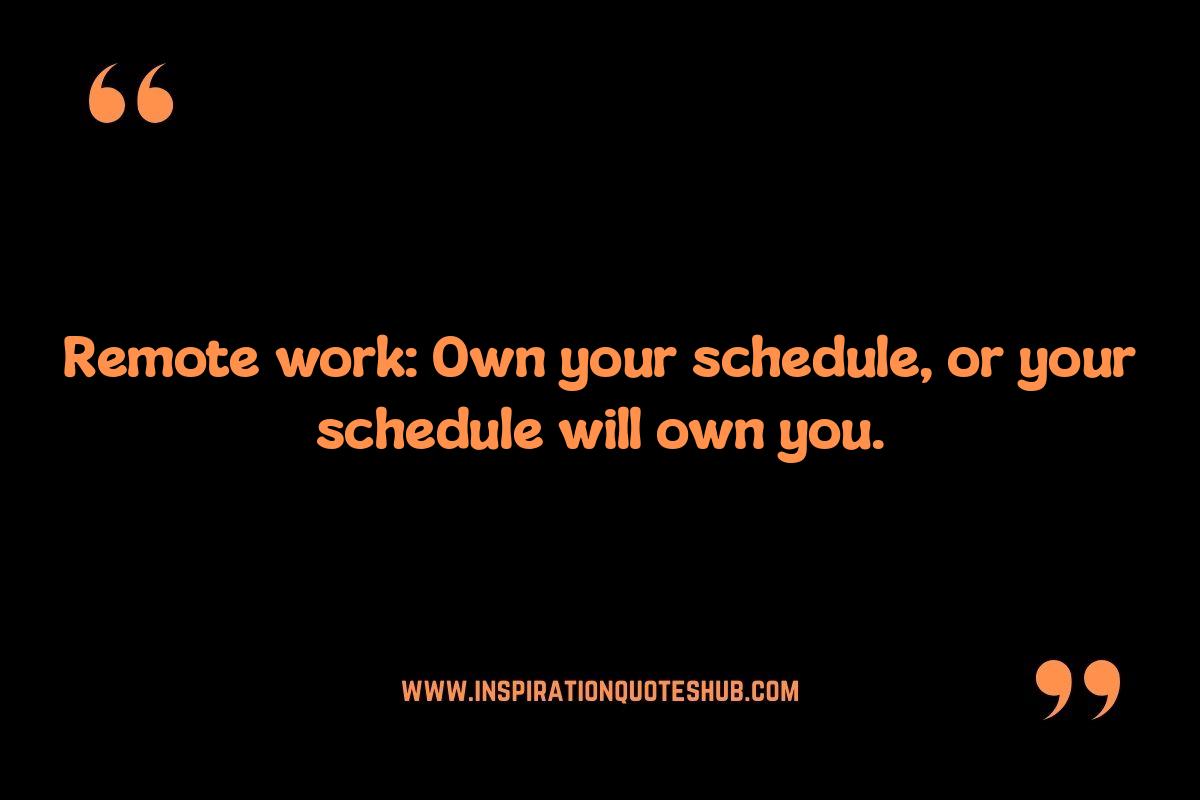 “

Remote work: Own your schedule, or your schedule will own you.

WWW.INSPIRATIONQUOTESHUB.COM

”